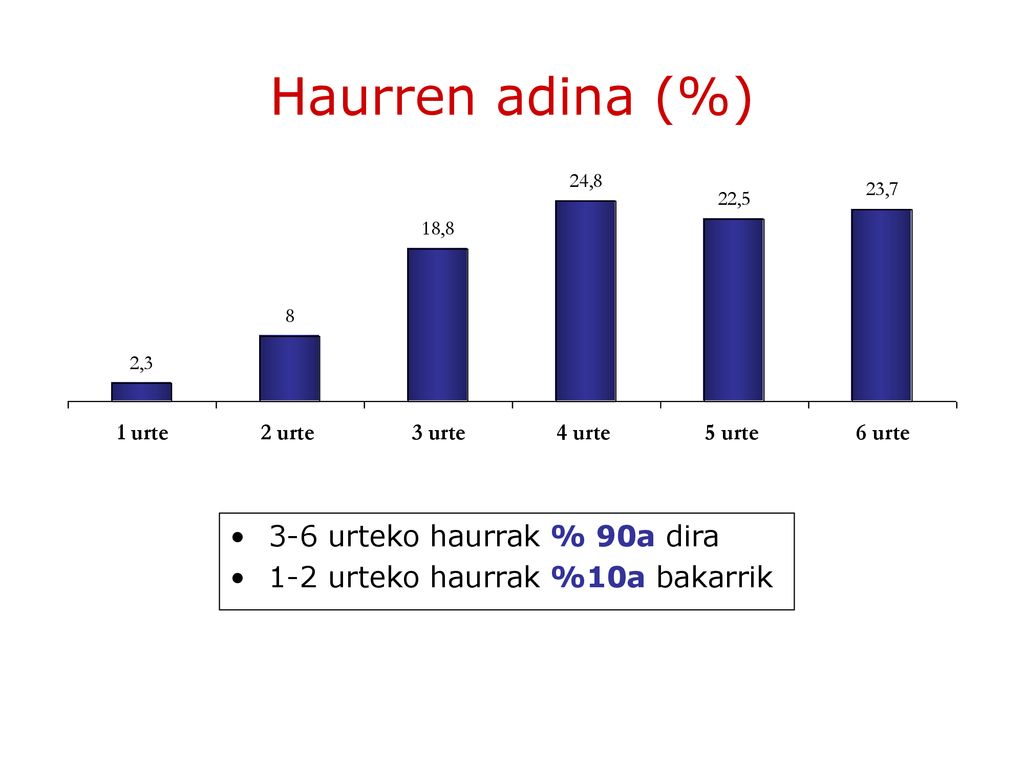 Haurren adina (%)

2,3
8
18,8
24,8
22,5
23,7

1 urte
2 urte
3 urte
4 urte
5 urte
6 urte

• 3-6 urteko haurrak % 90a dira
• 1-2 urteko haurrak %10a bakarrik